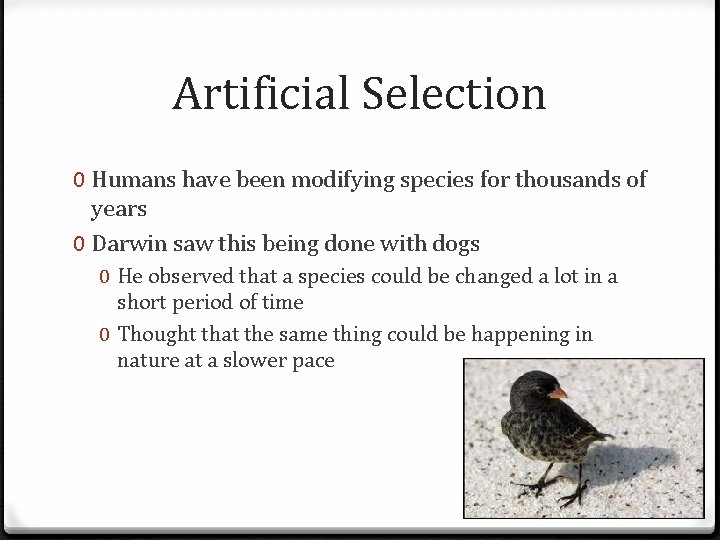 Artificial Selection

0 Humans have been modifying species for thousands of years

0 Darwin saw this being done with dogs

0 He observed that a species could be changed a lot in a short period of time

0 Thought that the same thing could be happening in nature at a slower pace